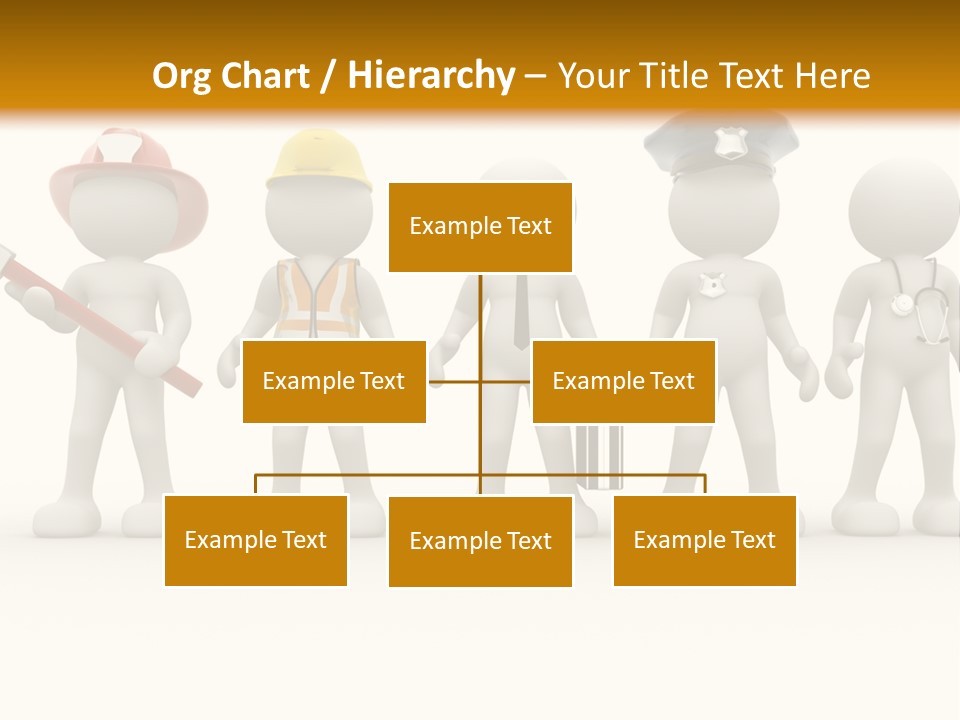 Org Chart / Hierarchy – Your Title Text Here

Example Text

Example Text

Example Text

Example Text

Example Text

Example Text